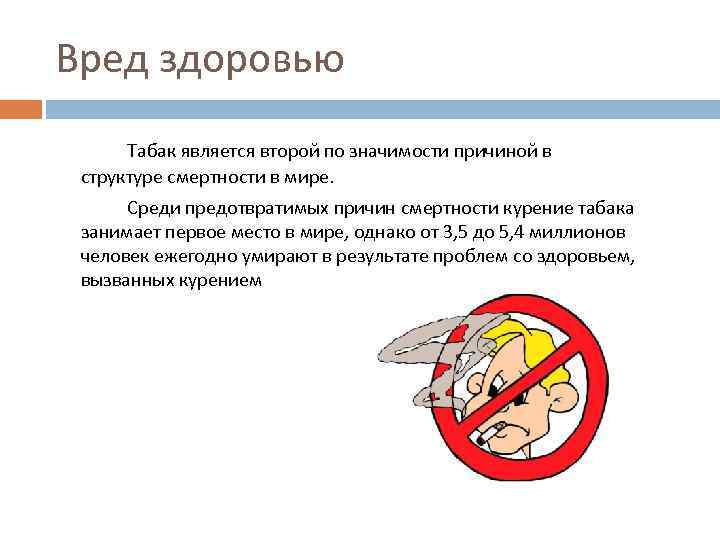 Вред здоровью

Табак является второй по значимости причиной в структуре смертности в мире.

Среди предотвратимых причин смертности курение табака занимает первое место в мире, однако от 3,5 до 5,4 миллионов человек ежегодно умирают в результате проблем со здоровьем, вызванных курением